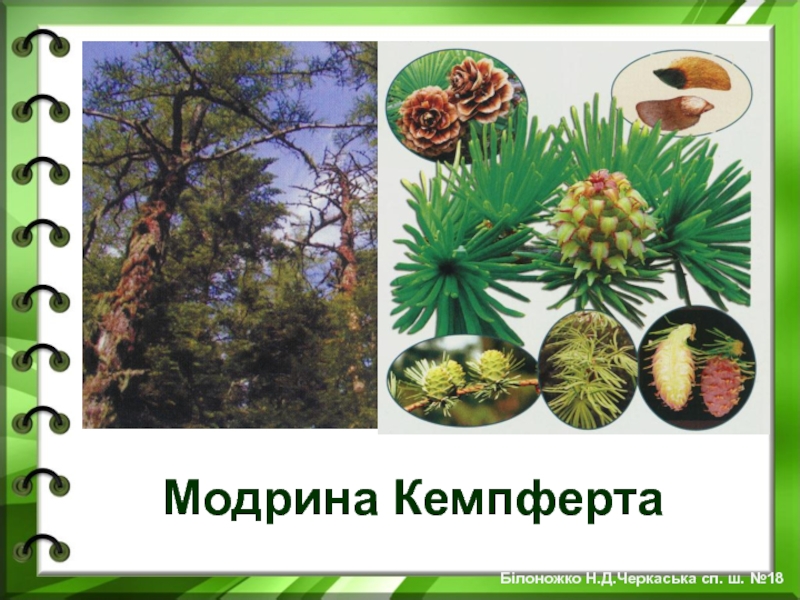 Модрина Кемпферта

Білоножко Н.Д.Черкаська сп. ш. №18